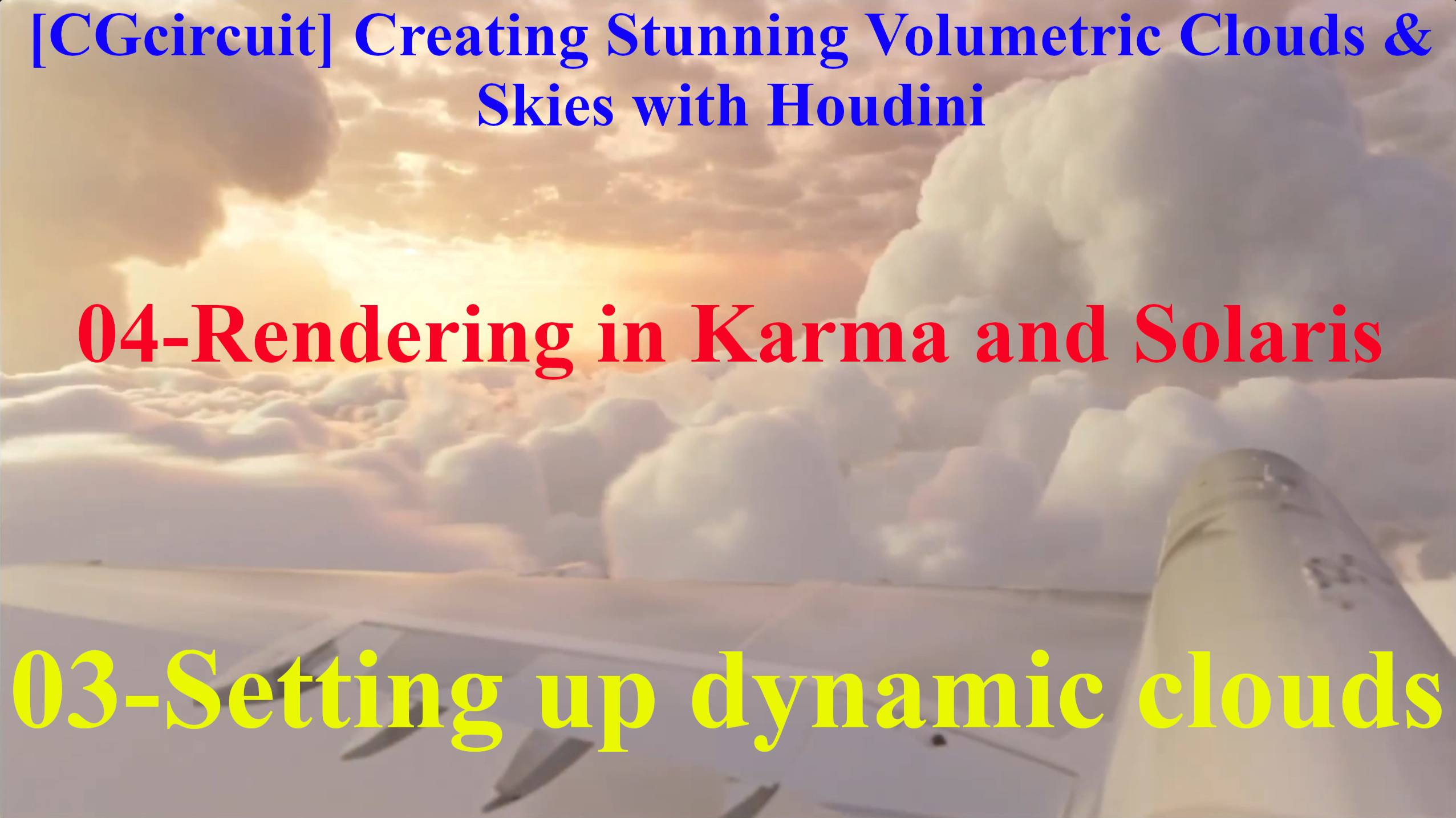 [CGcircuit] Creating Stunning Volumetric Clouds & Skies with Houdini

04-Rendering in Karma and Solaris

03-Setting up dynamic clouds